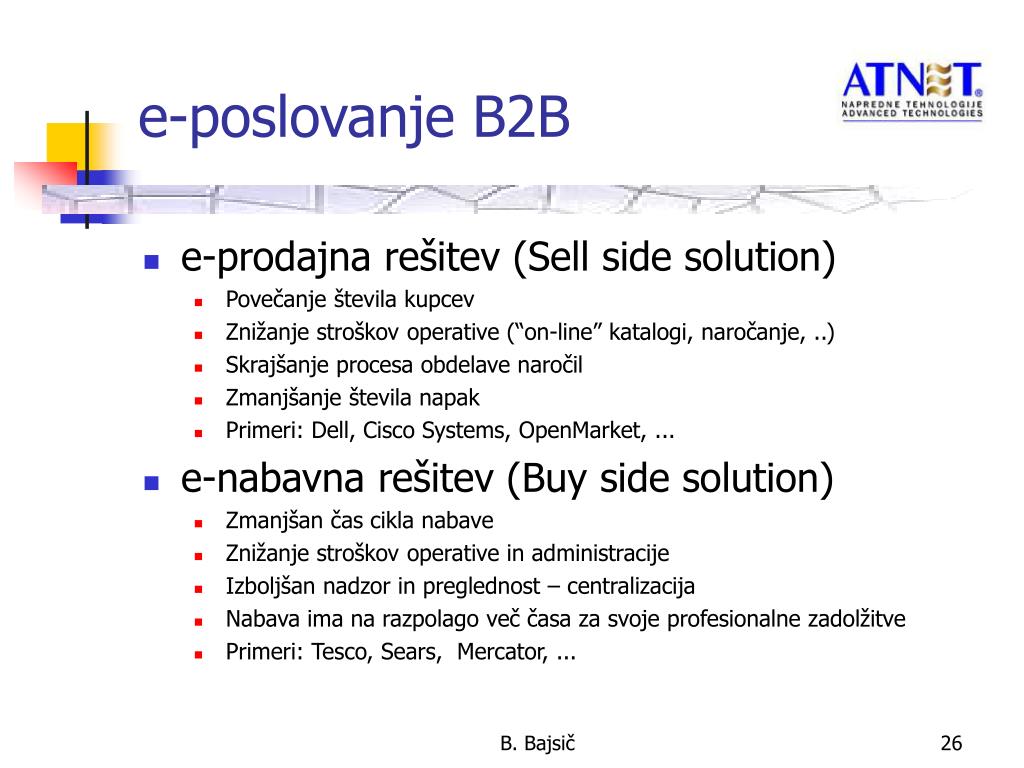 e-poslovanje B2B

ATNET
NAPREDNE TEHNOLOGIJE
ADVANCED TECHNOLOGIES

- e-prodajna rešitev (Sell side solution)
  - Povečanje števila kupcev
  - Znižanje stroškov operative (“on-line” katalogi, naročanje, ..)
  - Skrajšanje procesa obdelave naročil
  - Zmanjšanje števila napak
  - Primeri: Dell, Cisco Systems, OpenMarket, ...
- e-nabavna rešitev (Buy side solution)
  - Zmanjšan čas cikla nabave
  - Znižanje stroškov operative in administracije
  - Izboljšan nadzor in preglednost – centralizacija
  - Nabava ima na razpolago več časa za svoje profesionalne zadolžitve
  - Primeri: Tesco, Sears, Mercator, ...

B. Bajsič

26